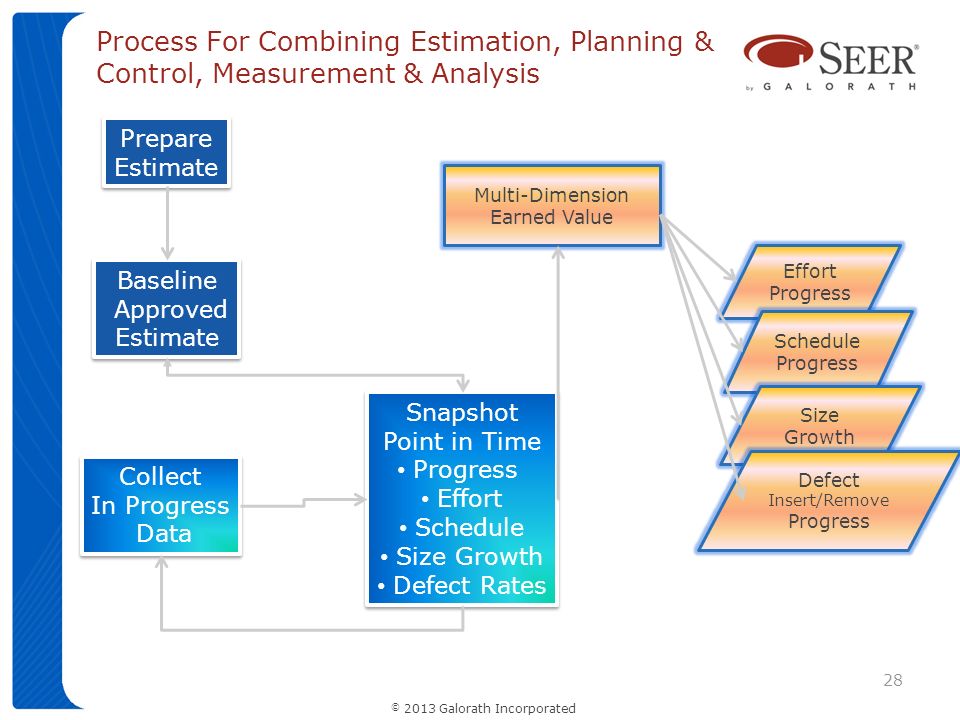 Process For Combining Estimation, Planning & Control, Measurement & Analysis

SEER®
by GALORATH

Prepare Estimate

Baseline Approved Estimate

Collect In Progress Data

Snapshot Point in Time
• Progress
• Effort
• Schedule
• Size Growth
• Defect Rates

Multi-Dimension Earned Value

Effort Progress

Schedule Progress

Size Growth

Defect Insert/Remove Progress

28

© 2013 Galorath Incorporated